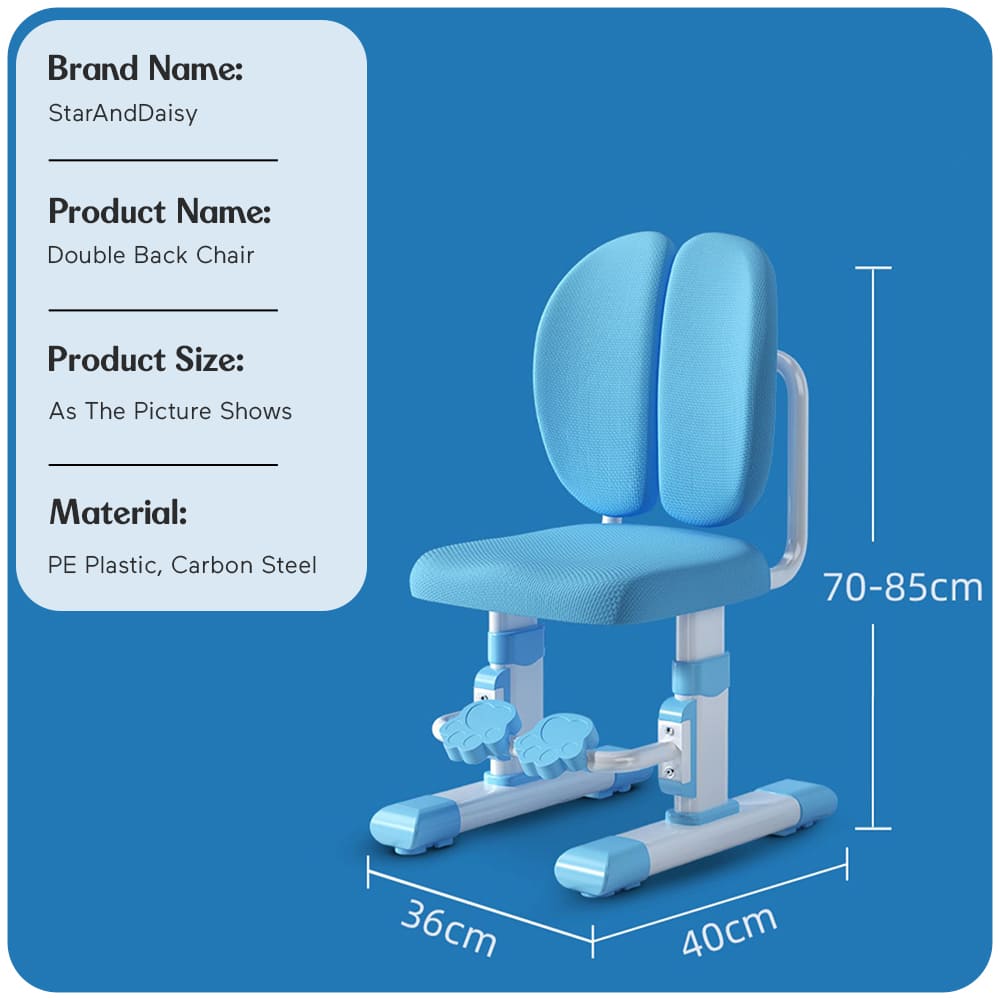 Brand Name:
StarAndDaisy

Product Name:
Double Back Chair

Product Size:
As The Picture Shows

Material:
PE Plastic, Carbon Steel

70-85cm

36cm

40cm